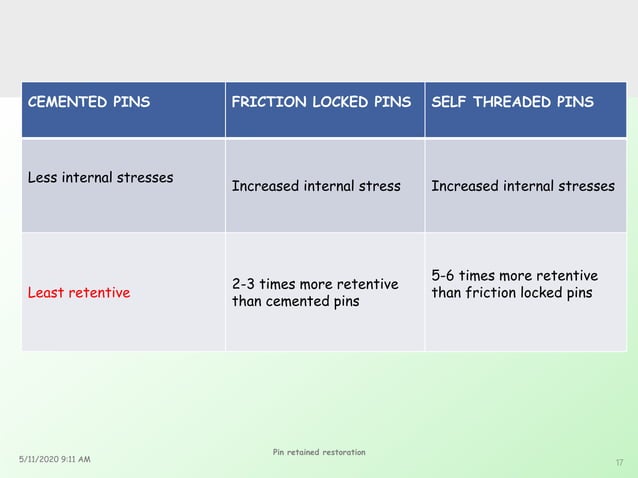 | CEMENTED PINS | FRICTION LOCKED PINS | SELF THREADED PINS |
|---|---|---|
| Less internal stresses | Increased internal stress | Increased internal stresses |
| Least retentive | 2-3 times more retentive than cemented pins | 5-6 times more retentive than friction locked pins |

5/11/2020 9:11 AM

Pin retained restoration

17